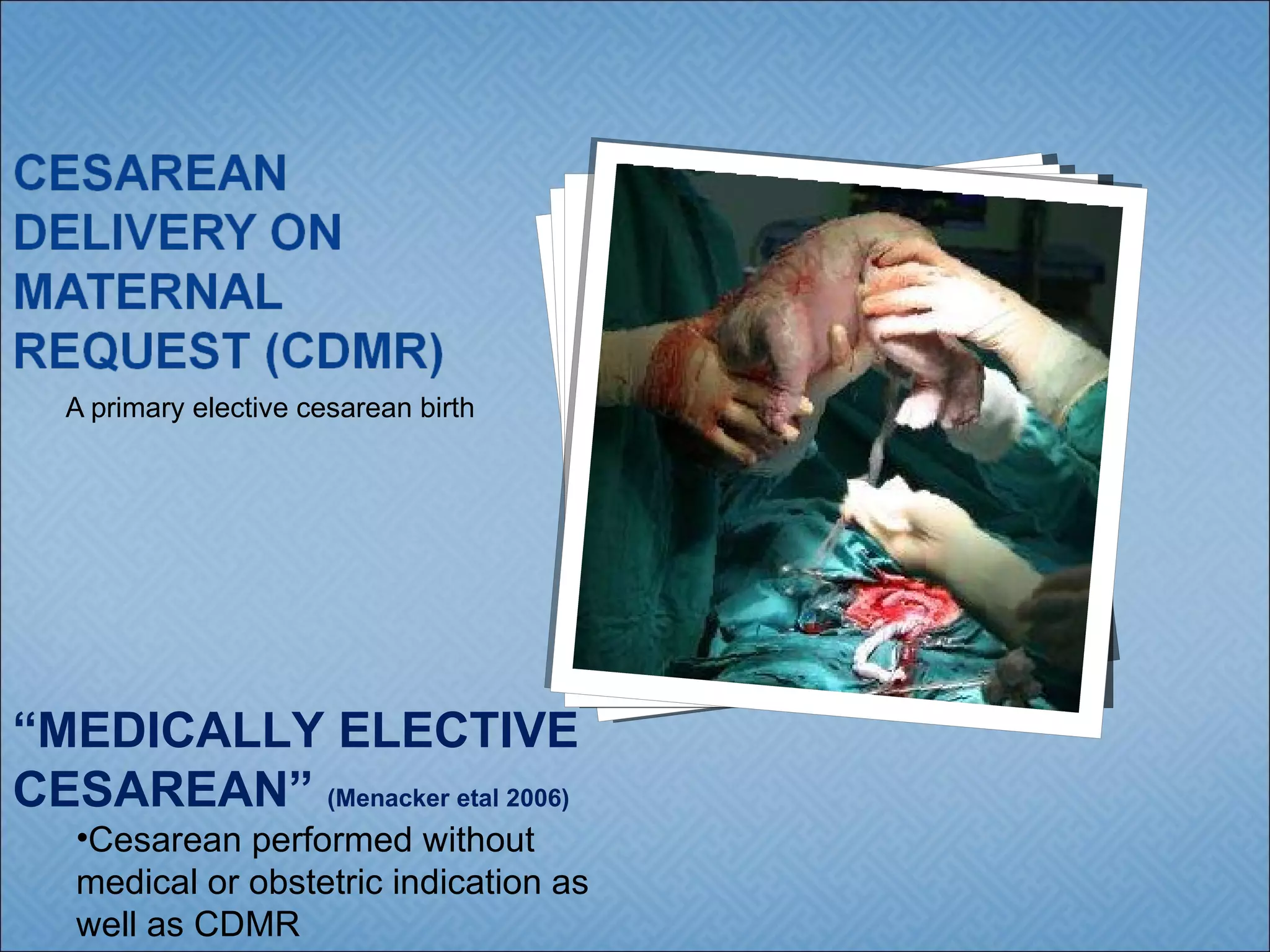 CESAREAN DELIVERY ON MATERNAL REQUEST (CDMR)

A primary elective cesarean birth

“MEDICALLY ELECTIVE CESAREAN” (Menacker etal 2006)

•Cesarean performed without medical or obstetric indication as well as CDMR